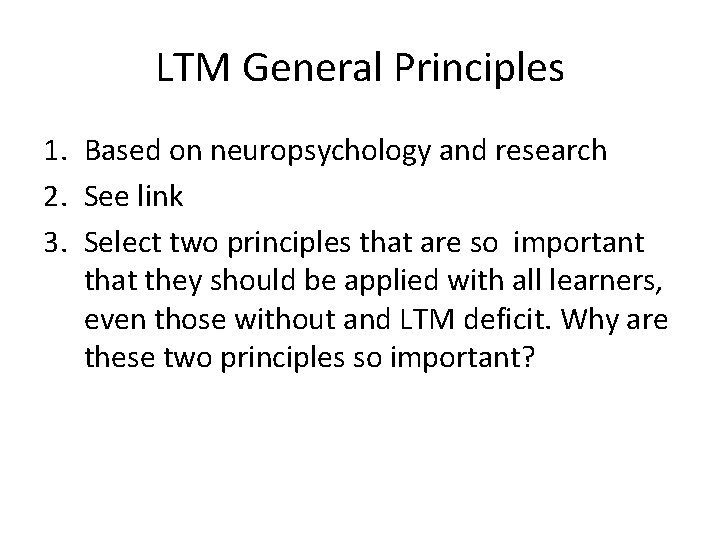 LTM General Principles

1. Based on neuropsychology and research
2. See link
3. Select two principles that are so important that they should be applied with all learners, even those without and LTM deficit. Why are these two principles so important?